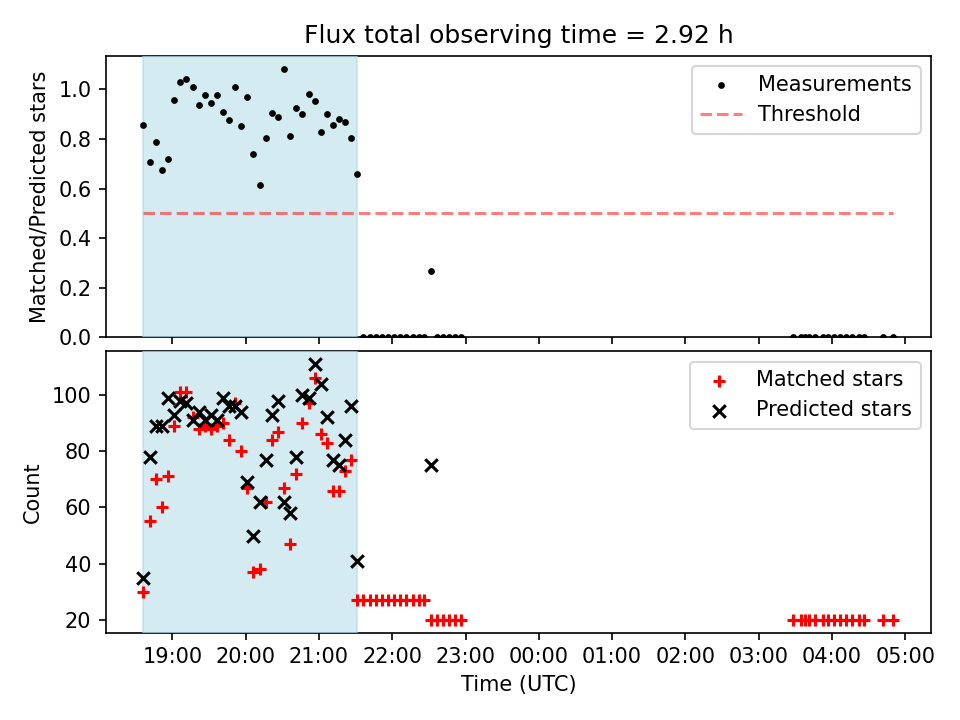 Flux total observing time = 2.92 h

Matched/Predicted stars
1.0
0.8
0.6
0.4
0.2
0.0

Measurements
Threshold

Count
100
80
60
40
20

Matched stars
Predicted stars

19:00 20:00 21:00 22:00 23:00 00:00 01:00 02:00 03:00 04:00 05:00
Time (UTC)